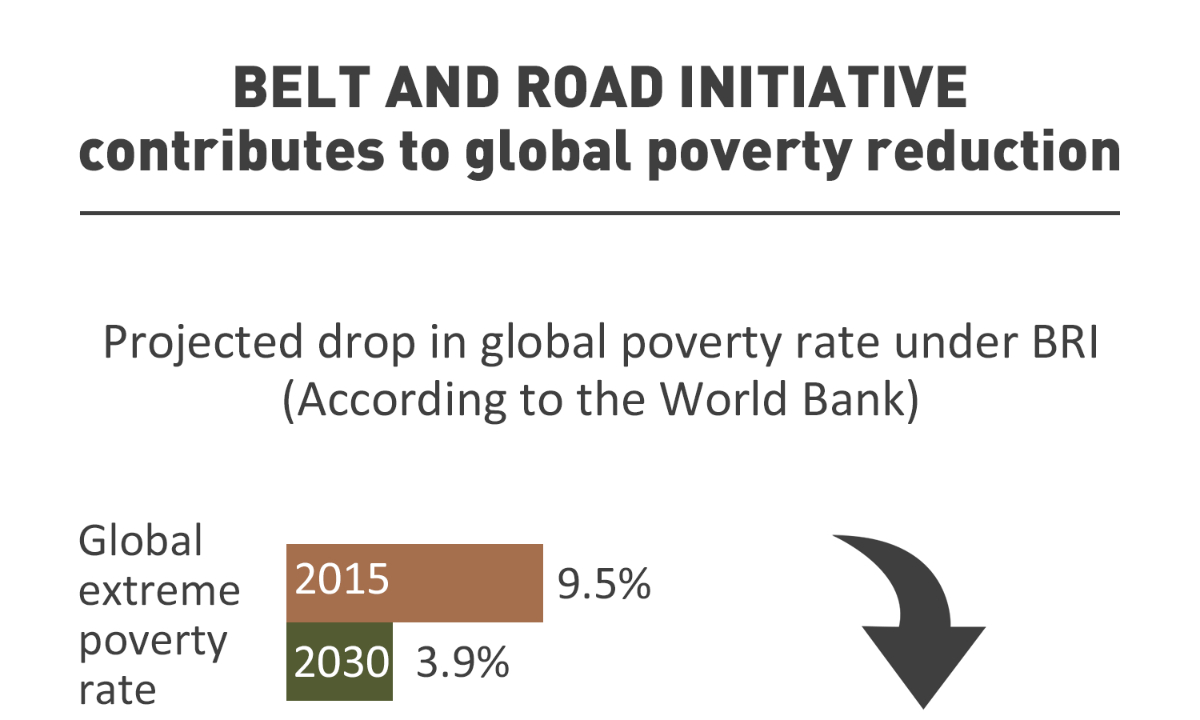 BELT AND ROAD INITIATIVE
contributes to global poverty reduction

Projected drop in global poverty rate under BRI
(According to the World Bank)

Global extreme poverty rate

2015 9.5%

2030 3.9%